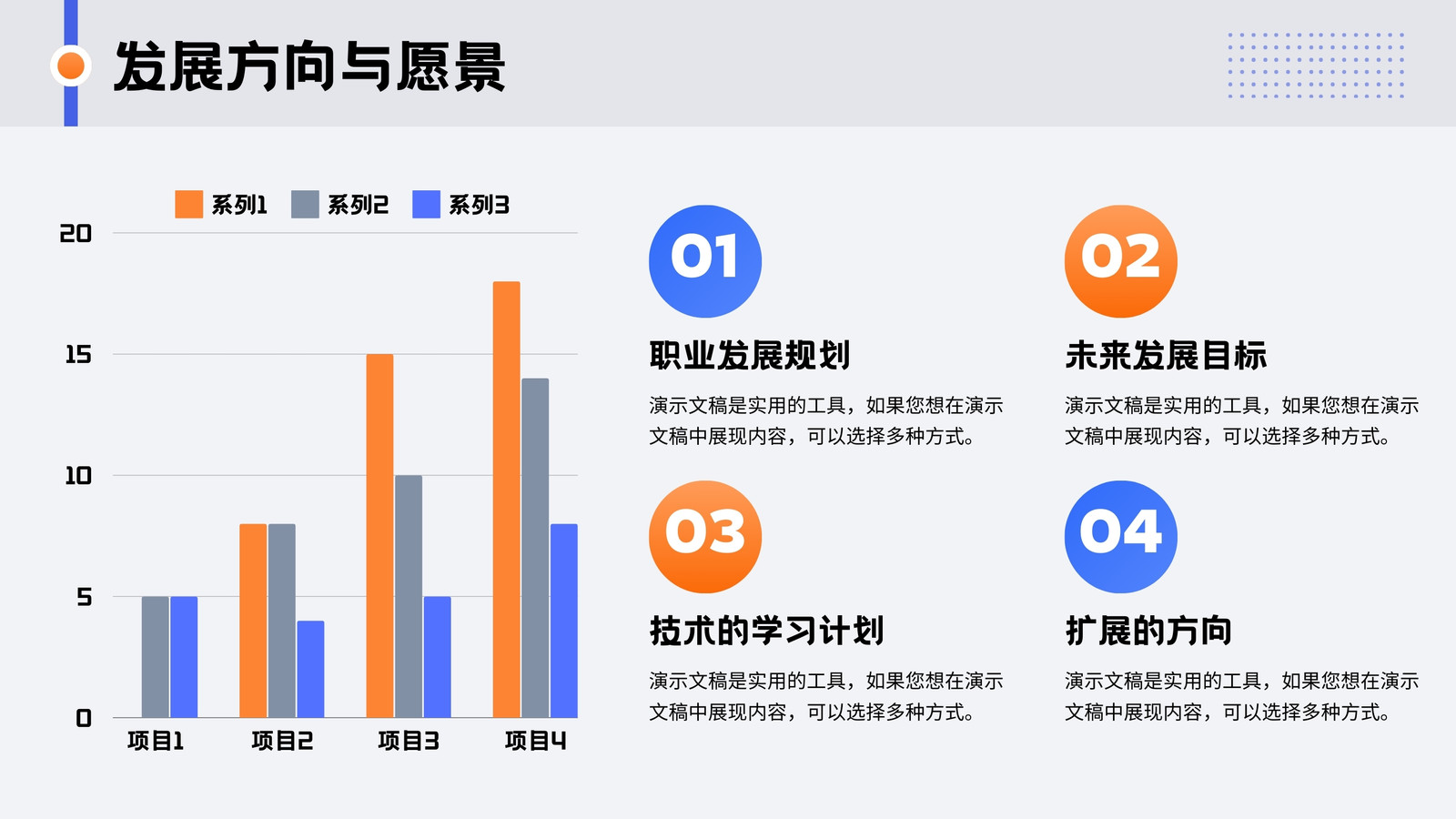 发展方向与愿景

系列1 系列2 系列3

20
15
10
5
0

项目1 项目2 项目3 项目4

01
职业发展规划
演示文稿是实用的工具，如果您想在演示文稿中展现内容，可以选择多种方式。

02
未来发展目标
演示文稿是实用的工具，如果您想在演示文稿中展现内容，可以选择多种方式。

03
技术的学习计划
演示文稿是实用的工具，如果您想在演示文稿中展现内容，可以选择多种方式。

04
扩展的方向
演示文稿是实用的工具，如果您想在演示文稿中展现内容，可以选择多种方式。